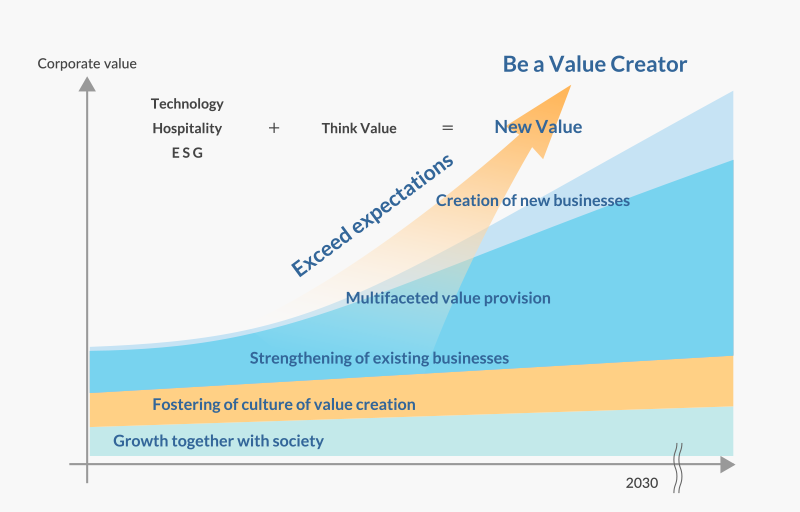 Corporate value

Be a Value Creator

Technology
Hospitality
E S G

+

Think Value

=

New Value

Exceed expectations

Creation of new businesses

Multifaceted value provision

Strengthening of existing businesses

Fostering of culture of value creation

Growth together with society

2030